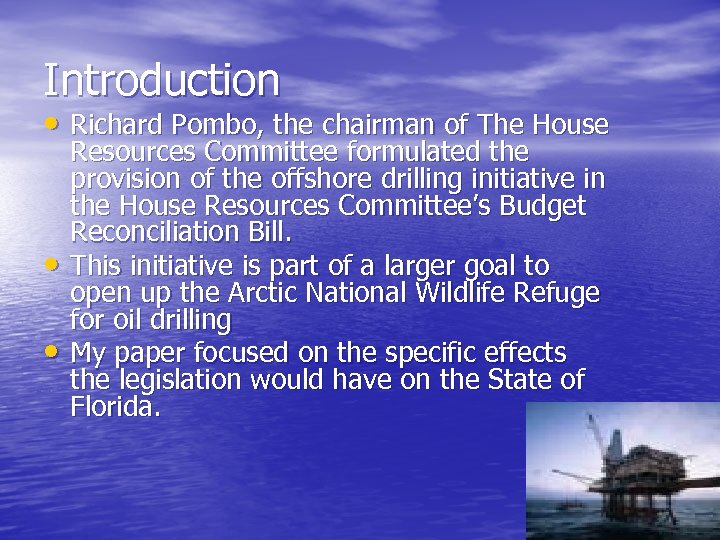 Introduction

• Richard Pombo, the chairman of The House Resources Committee formulated the provision of the offshore drilling initiative in the House Resources Committee's Budget Reconciliation Bill.
• This initiative is part of a larger goal to open up the Arctic National Wildlife Refuge for oil drilling
• My paper focused on the specific effects the legislation would have on the State of Florida.